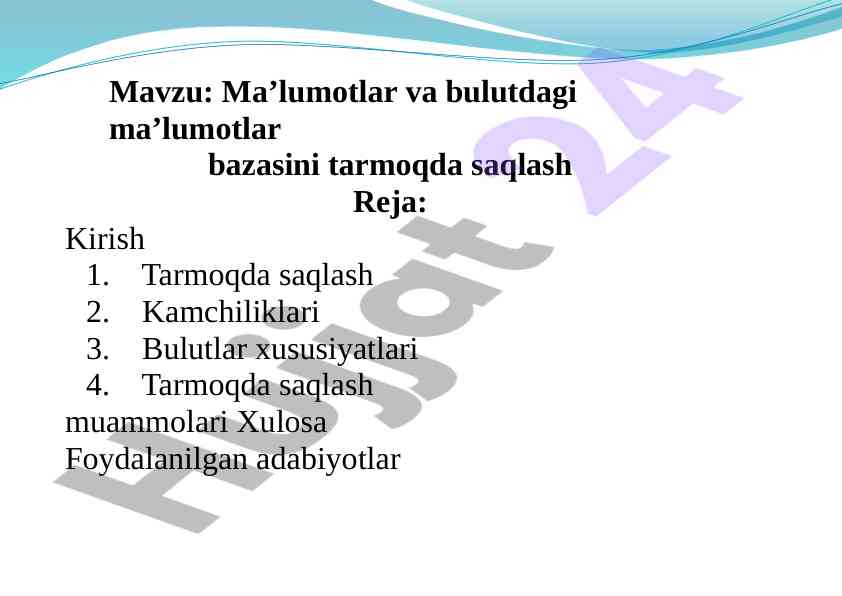 Mavzu: Ma’lumotlar va bulutdagi ma’lumotlar
bazasini tarmoqda saqlash
Reja:
Kirish
1. Tarmoqda saqlash
2. Kamchiliklari
3. Bulutlar xususiyatlari
4. Tarmoqda saqlash
muammolari Xulosa
Foydalanilgan adabiyotlar

Hujjat 24